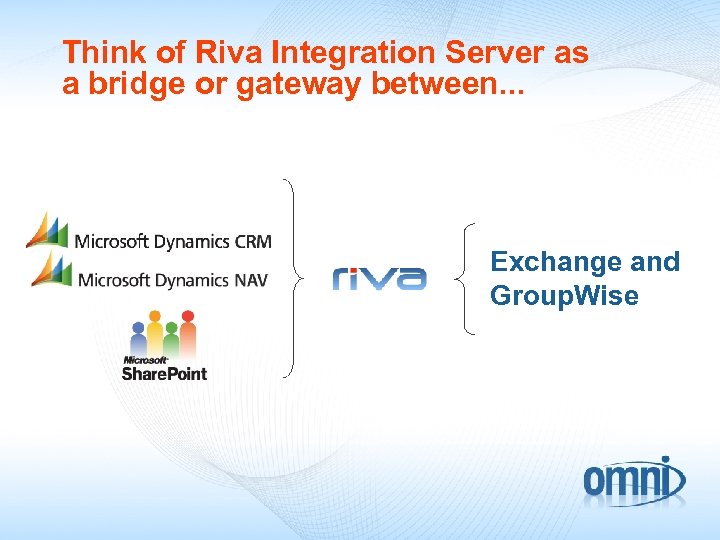 Think of Riva Integration Server as a bridge or gateway between...

Microsoft Dynamics CRM

Microsoft Dynamics NAV

Microsoft SharePoint

riva

Exchange and GroupWise

omni